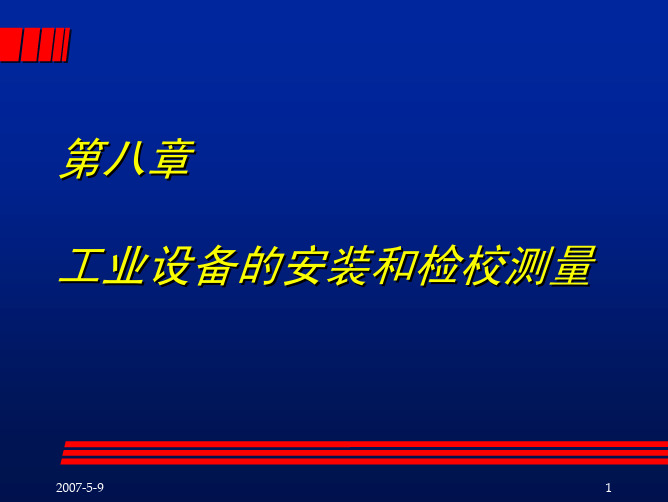 第八章

工业设备的安装和检校测量

2007-5-9

1